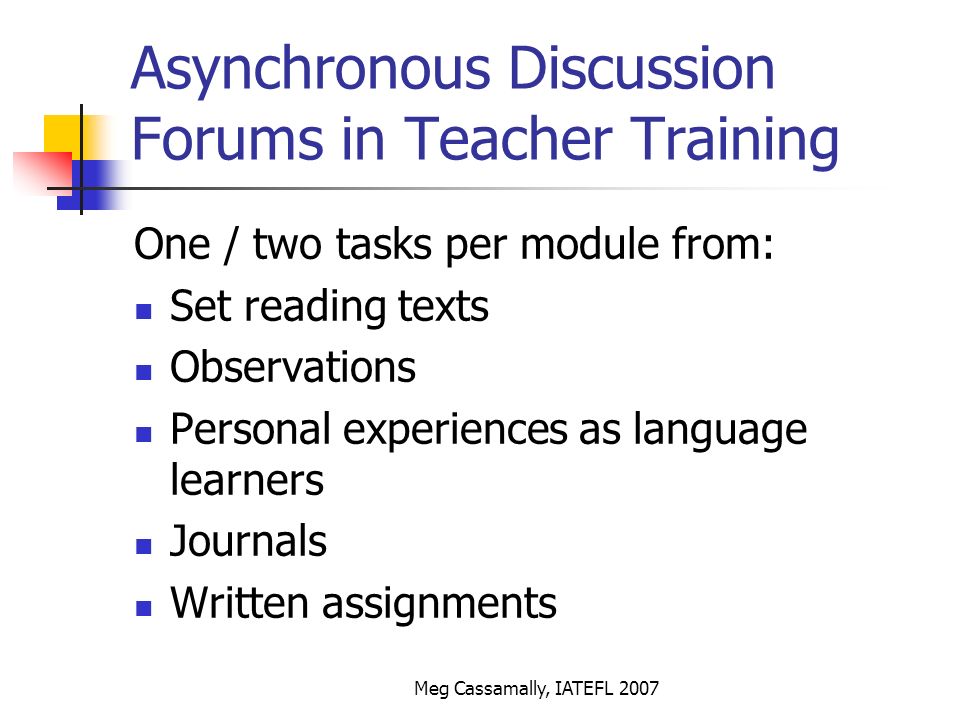 Asynchronous Discussion Forums in Teacher Training

One / two tasks per module from:

- Set reading texts
- Observations
- Personal experiences as language learners
- Journals
- Written assignments

Meg Cassamally, IATEFL 2007